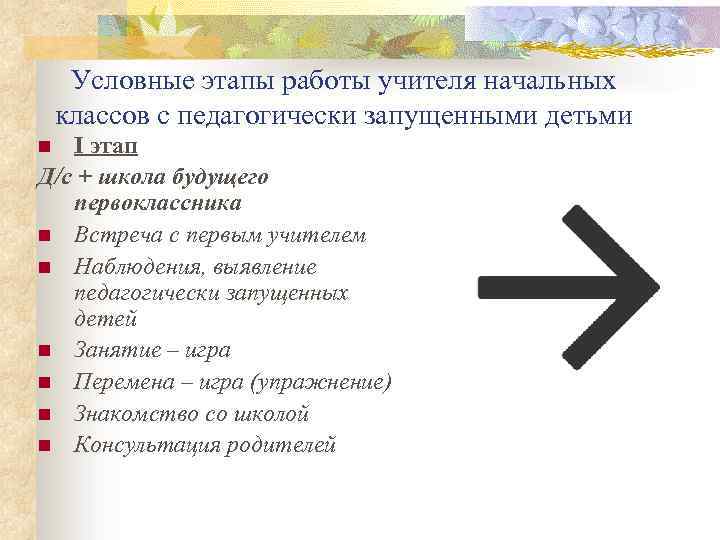 Условные этапы работы учителя начальных классов с педагогически запущенными детьми

I этап

Д/с + школа будущего первоклассника

Встреча с первым учителем

Наблюдения, выявление педагогически запущенных детей

Занятие – игра

Перемена – игра (упражнение)

Знакомство со школой

Консультация родителей